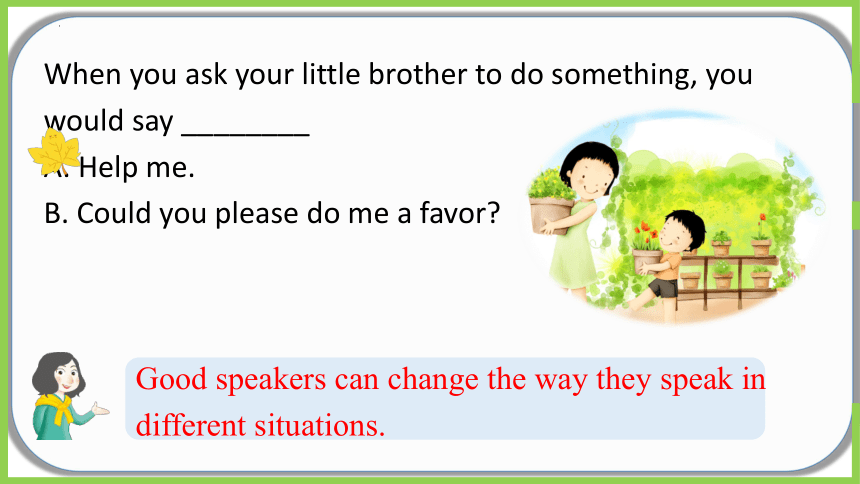 When you ask your little brother to do something, you would say ________

A. Help me.

B. Could you please do me a favor?

Good speakers can change the way they speak in different situations.